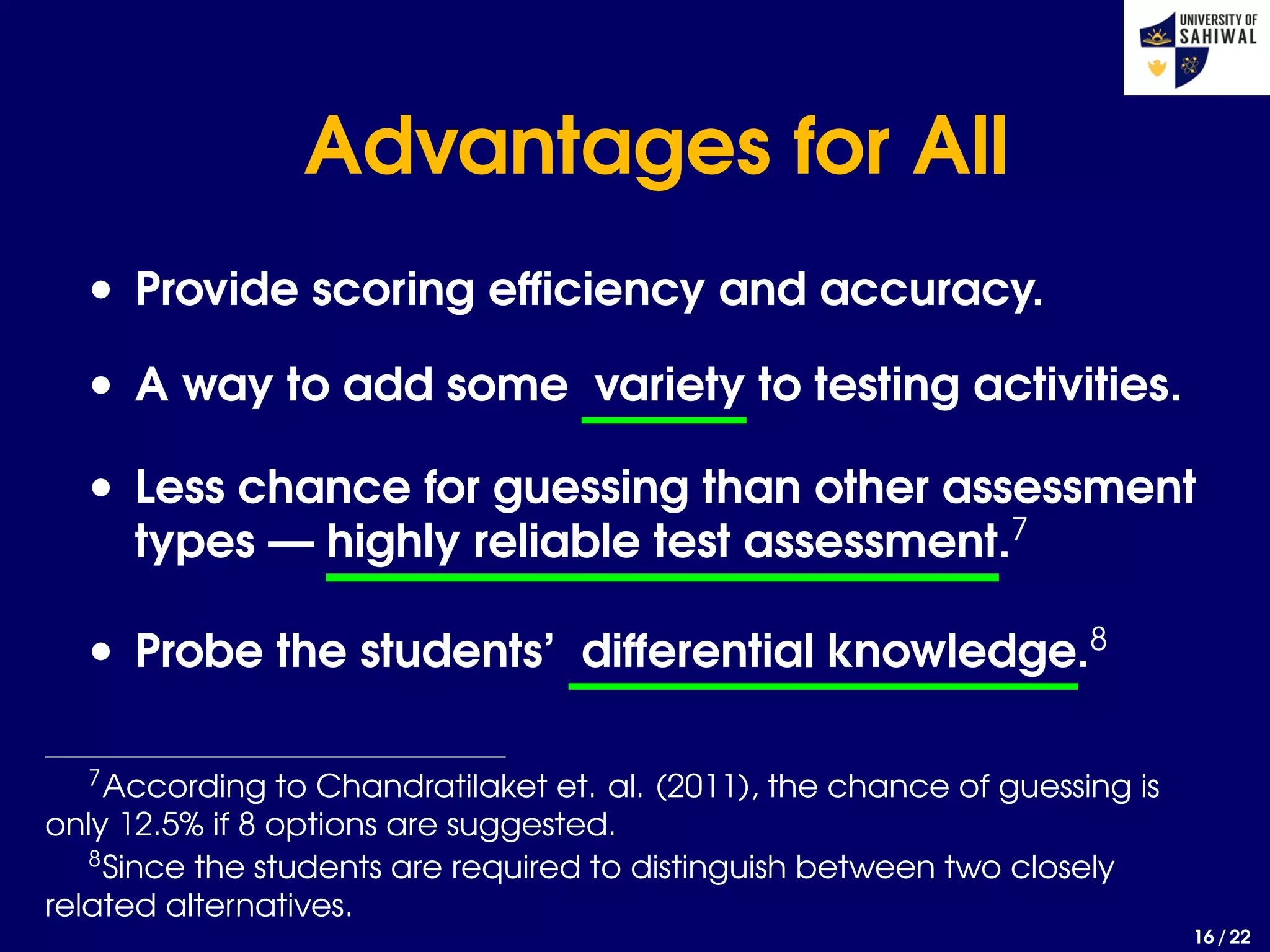 UNIVERSITY OF SAHIWAL

Advantages for All

• Provide scoring efficiency and accuracy.

• A way to add some variety to testing activities.

• Less chance for guessing than other assessment types — highly reliable test assessment.$^7$

• Probe the students' differential knowledge.$^8$

$^7$According to Chandratilaket et. al. (2011), the chance of guessing is only 12.5% if 8 options are suggested.

$^8$Since the students are required to distinguish between two closely related alternatives.

16 / 22